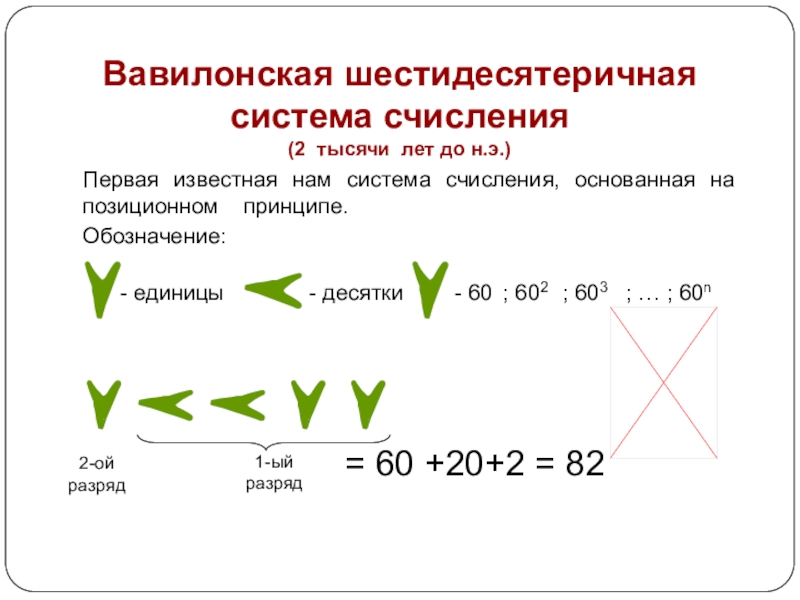 Вавилонская шестидесятеричная система счисления
(2 тысячи лет до н.э.)

Первая известная нам система счисления, основанная на позиционном принципе.

Обозначение:

- единицы - десятки - 60 ; $60^2$ ; $60^3$ ; … ; $60^n$

2-ой разряд

1-ый разряд

= 60 +20+2 = 82